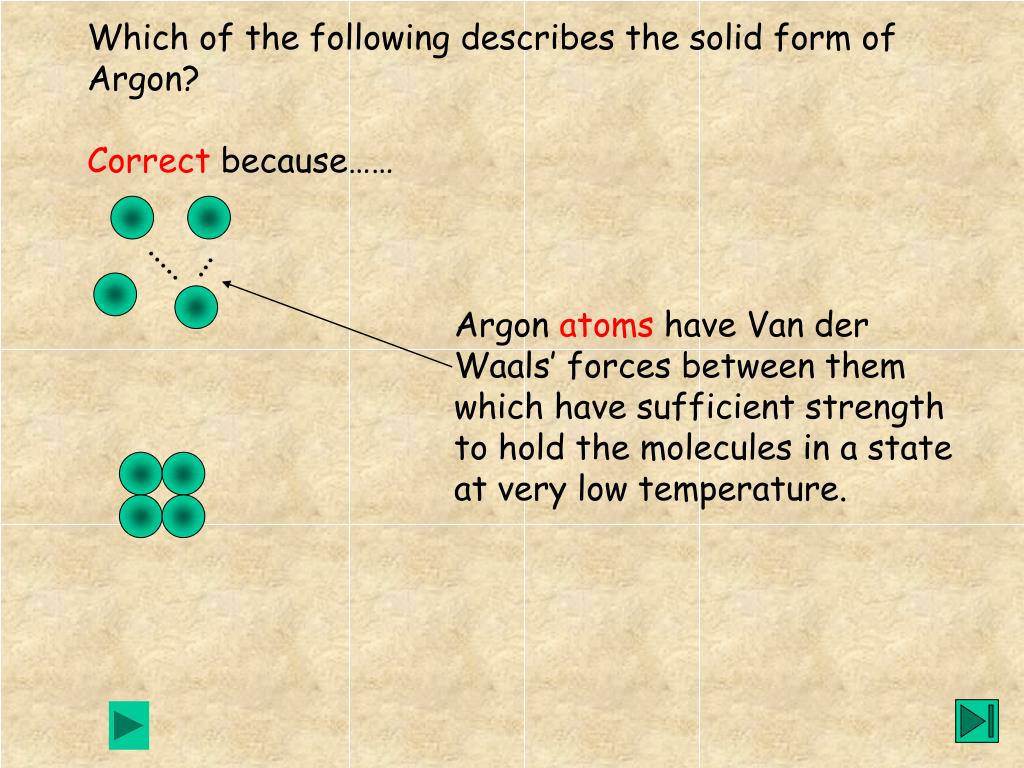 Which of the following describes the solid form of Argon?

Correct because……

Argon atoms have Van der Waals’ forces between them which have sufficient strength to hold the molecules in a state at very low temperature.